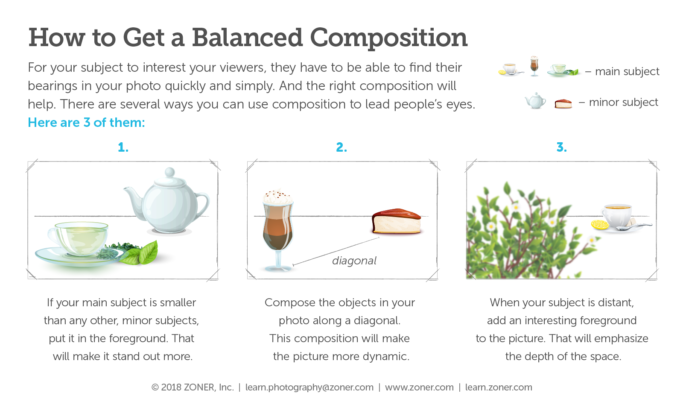 How to Get a Balanced Composition

For your subject to interest your viewers, they have to be able to find their bearings in your photo quickly and simply. And the right composition will help. There are several ways you can use composition to lead people's eyes.
Here are 3 of them:

– main subject

– minor subject

1.

If your main subject is smaller than any other, minor subjects, put it in the foreground. That will make it stand out more.

2.

diagonal

Compose the objects in your photo along a diagonal. This composition will make the picture more dynamic.

3.

When your subject is distant, add an interesting foreground to the picture. That will emphasize the depth of the space.

© 2018 ZONER, Inc. | learn.photography@zoner.com | www.zoner.com | learn.zoner.com